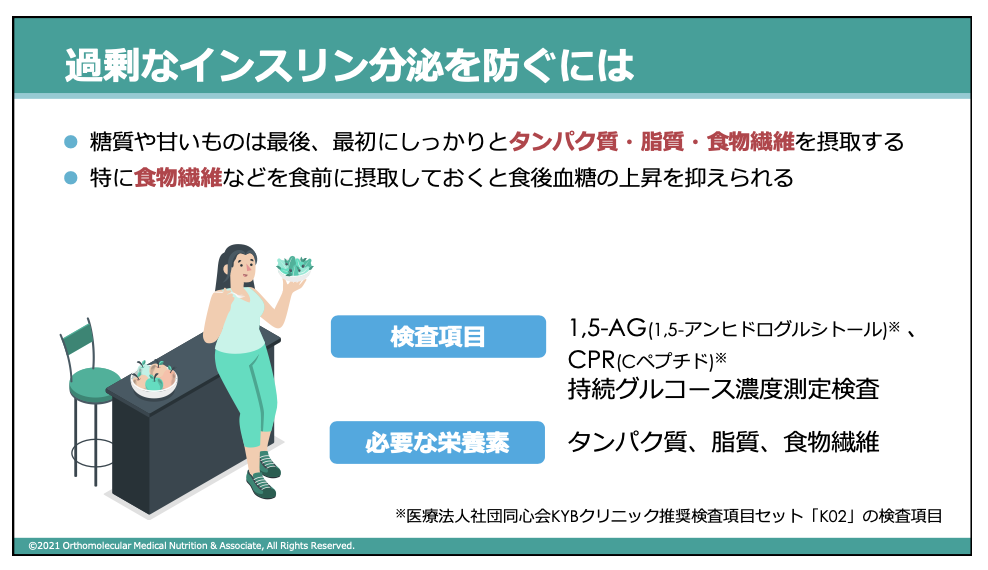 過剰なインスリン分泌を防ぐには

• 糖質や甘いものは最後、最初にしっかりとタンパク質・脂質・食物繊維を摂取する
• 特に食物繊維などを食前に摂取しておくと食後血糖の上昇を抑えられる

検査項目

1,5-AG(1,5-アンヒドログルシトール)※、
CPR(Cペプチド)※
持続グルコース濃度測定検査

必要な栄養素

タンパク質、脂質、食物繊維

※医療法人社団同心会KYBクリニック推奨検査項目セット「K02」の検査項目

©2021 Orthomolecular Medical Nutrition & Associate, All Rights Reserved.